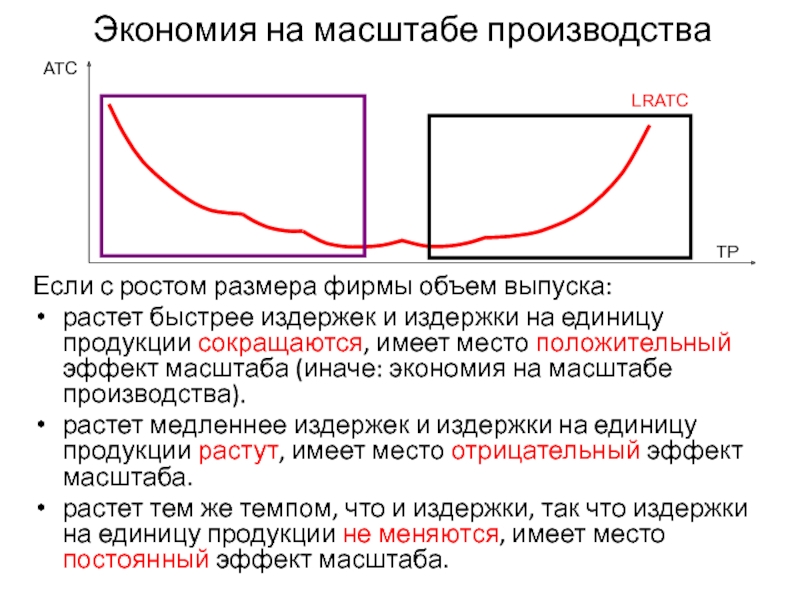 Экономия на масштабе производства

ATC

LRATC

TP

Если с ростом размера фирмы объем выпуска:

• растет быстрее издержек и издержки на единицу продукции сокращаются, имеет место положительный эффект масштаба (иначе: экономия на масштабе производства).

• растет медленнее издержек и издержки на единицу продукции растут, имеет место отрицательный эффект масштаба.

• растет тем же темпом, что и издержки, так что издержки на единицу продукции не меняются, имеет место постоянный эффект масштаба.